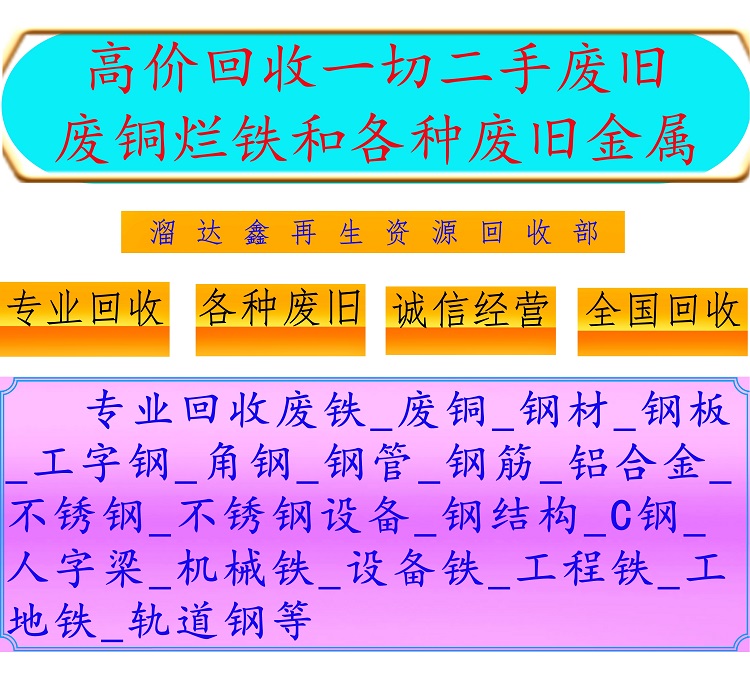 高价回收一切二手废旧
废铜烂铁和各种废旧金属

溜达鑫再生资源回收部

专业回收

各种废旧

诚信经营

全国回收

专业回收废铁_废铜_钢材_钢板_工字钢_角钢_钢管_钢筋_铝合金_不锈钢_不锈钢设备_钢结构_C钢_人字梁_机械铁_设备铁_工程铁_工地铁_轨道钢等